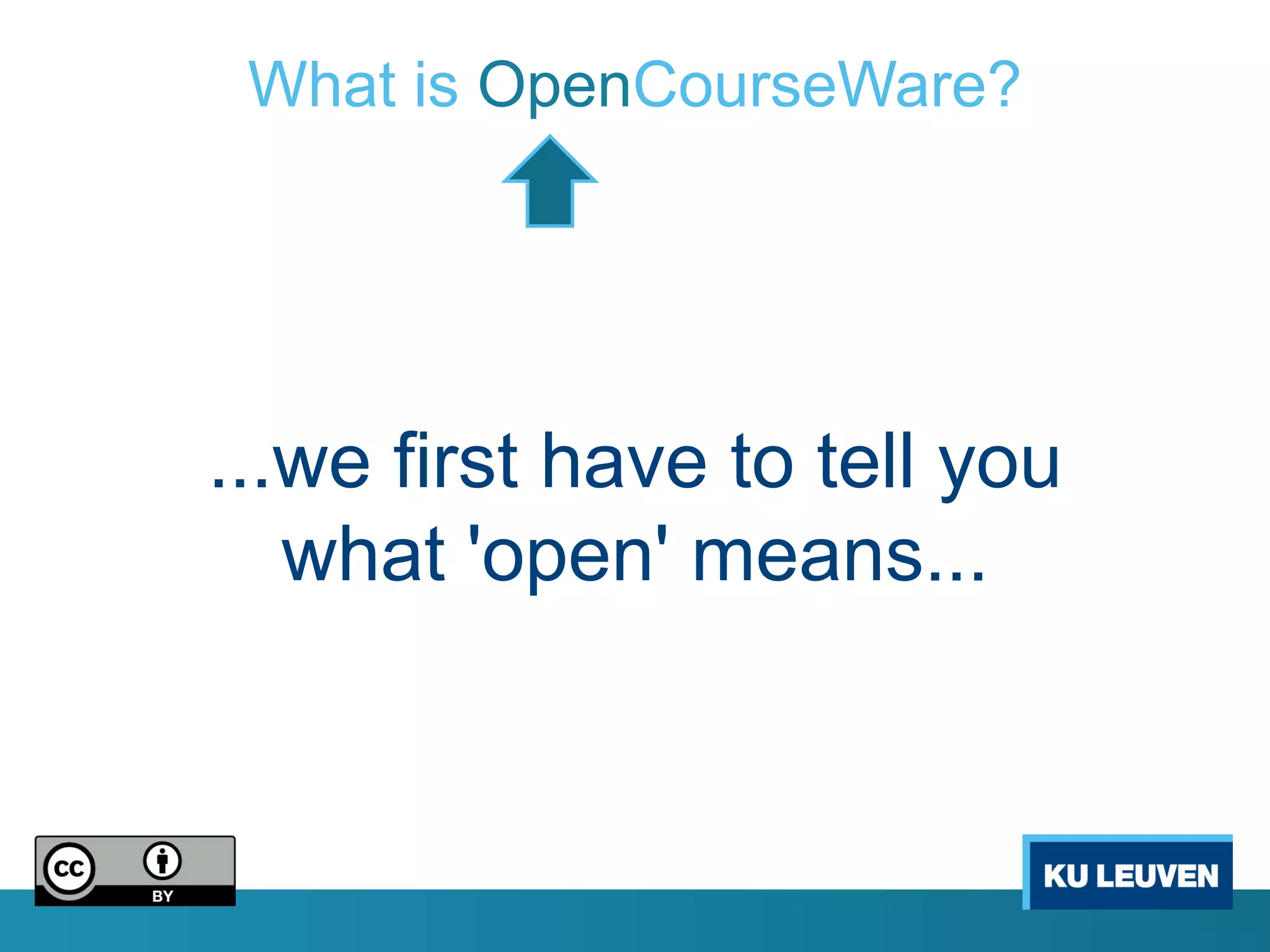 What is OpenCourseWare?

...we first have to tell you what 'open' means...

cc BY

KU LEUVEN